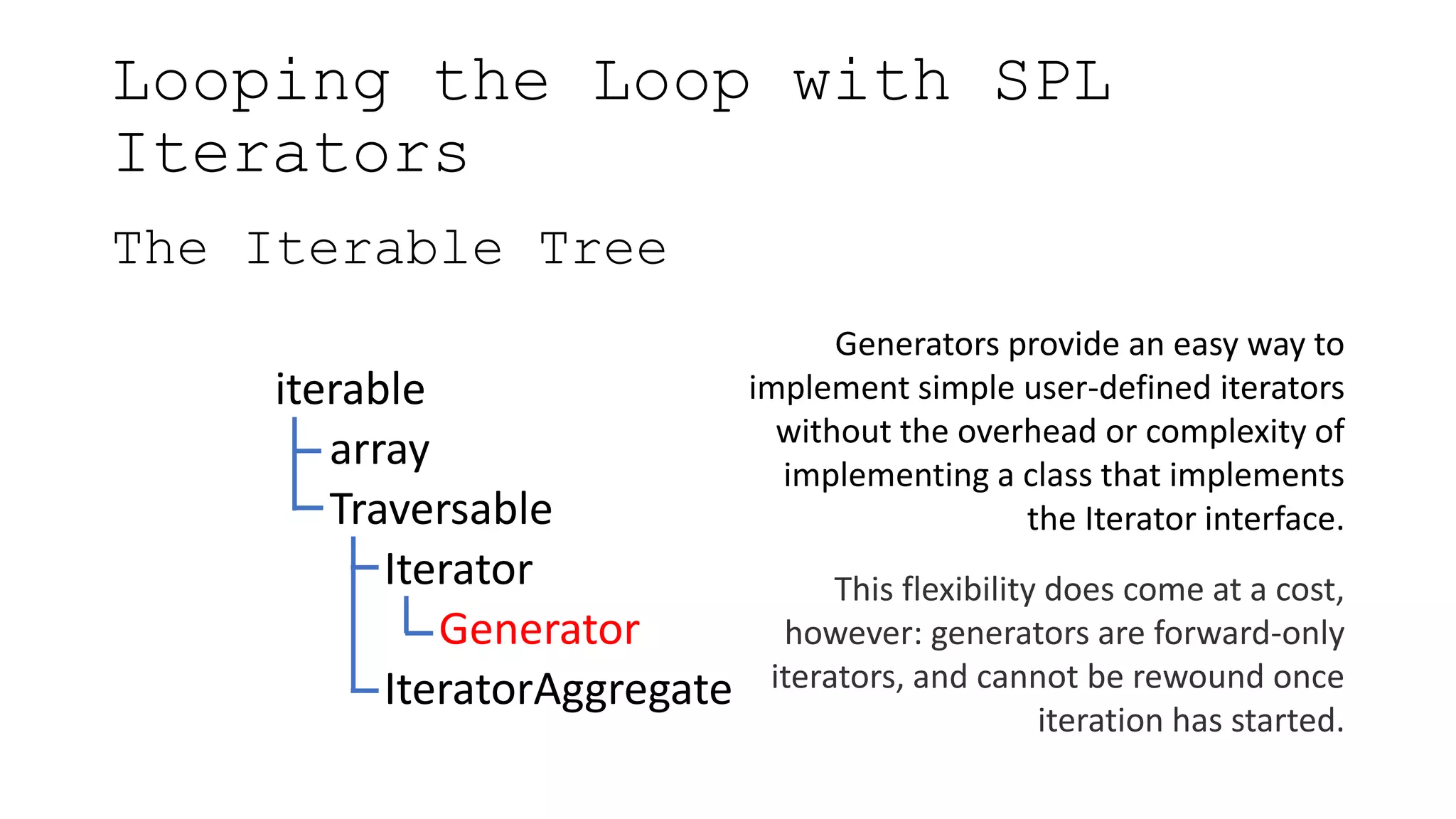 Looping the Loop with SPL Iterators

The Iterable Tree

iterable
array
Traversable
Iterator
Generator
IteratorAggregate

Generators provide an easy way to implement simple user-defined iterators without the overhead or complexity of implementing a class that implements the Iterator interface.

This flexibility does come at a cost, however: generators are forward-only iterators, and cannot be rewound once iteration has started.